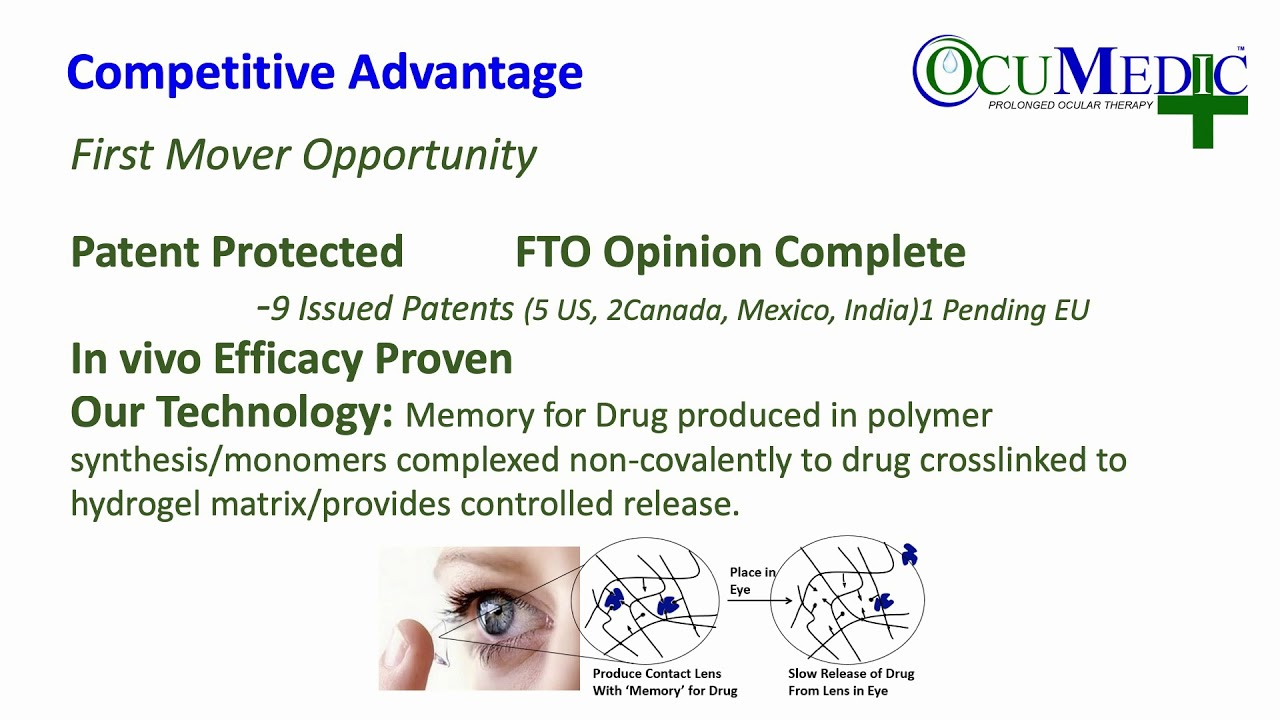 Competitive Advantage

OCUMEDIC™
PROLONGED OCULAR THERAPY

First Mover Opportunity

Patent Protected FTO Opinion Complete

-9 Issued Patents (5 US, 2Canada, Mexico, India)1 Pending EU

In vivo Efficacy Proven

Our Technology: Memory for Drug produced in polymer synthesis/monomers complexed non-covalently to drug crosslinked to hydrogel matrix/provides controlled release.

Place in Eye

Produce Contact Lens With 'Memory' for Drug

Slow Release of Drug From Lens in Eye